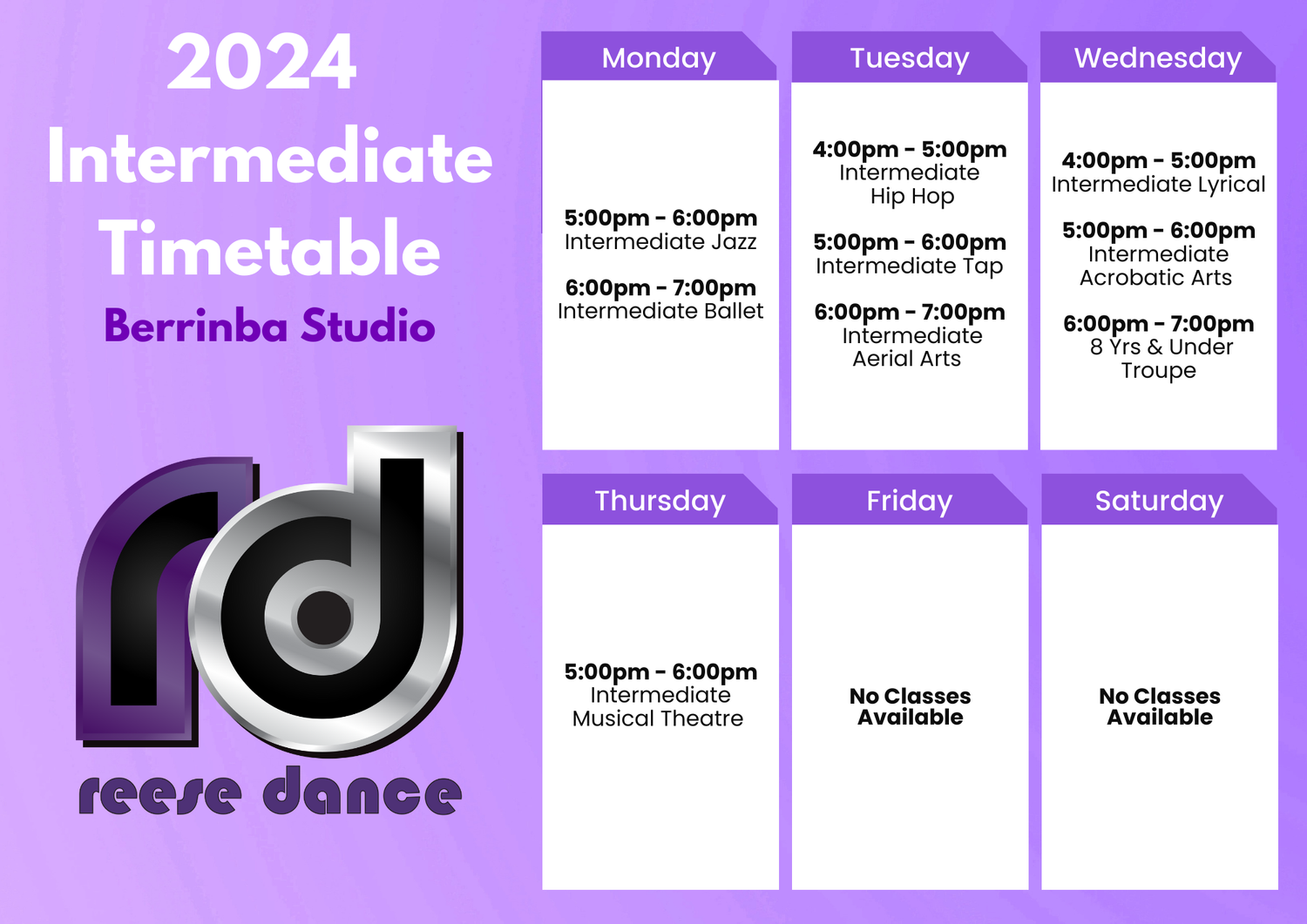 2024
Intermediate
Timetable
Berrinba Studio

rd
reese dance

Monday

5:00pm - 6:00pm
Intermediate Jazz

6:00pm - 7:00pm
Intermediate Ballet

Tuesday

4:00pm - 5:00pm
Intermediate Hip Hop

5:00pm - 6:00pm
Intermediate Tap

6:00pm - 7:00pm
Intermediate Aerial Arts

Wednesday

4:00pm - 5:00pm
Intermediate Lyrical

5:00pm - 6:00pm
Intermediate Acrobatic Arts

6:00pm - 7:00pm
8 Yrs & Under Troupe

Thursday

5:00pm - 6:00pm
Intermediate Musical Theatre

Friday

No Classes Available

Saturday

No Classes Available